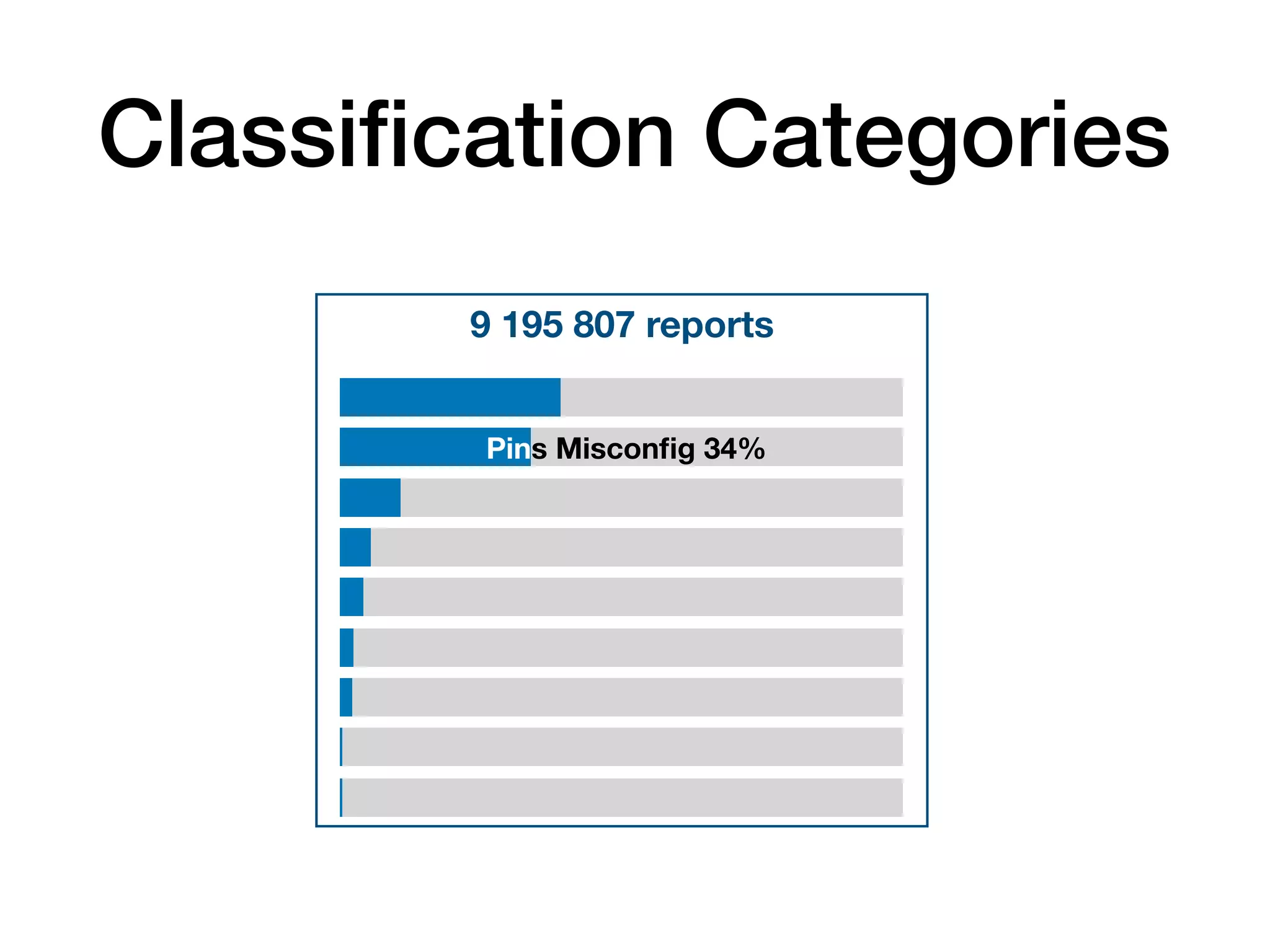 Classification Categories

9 195 807 reports

Pins Misconfig 34%